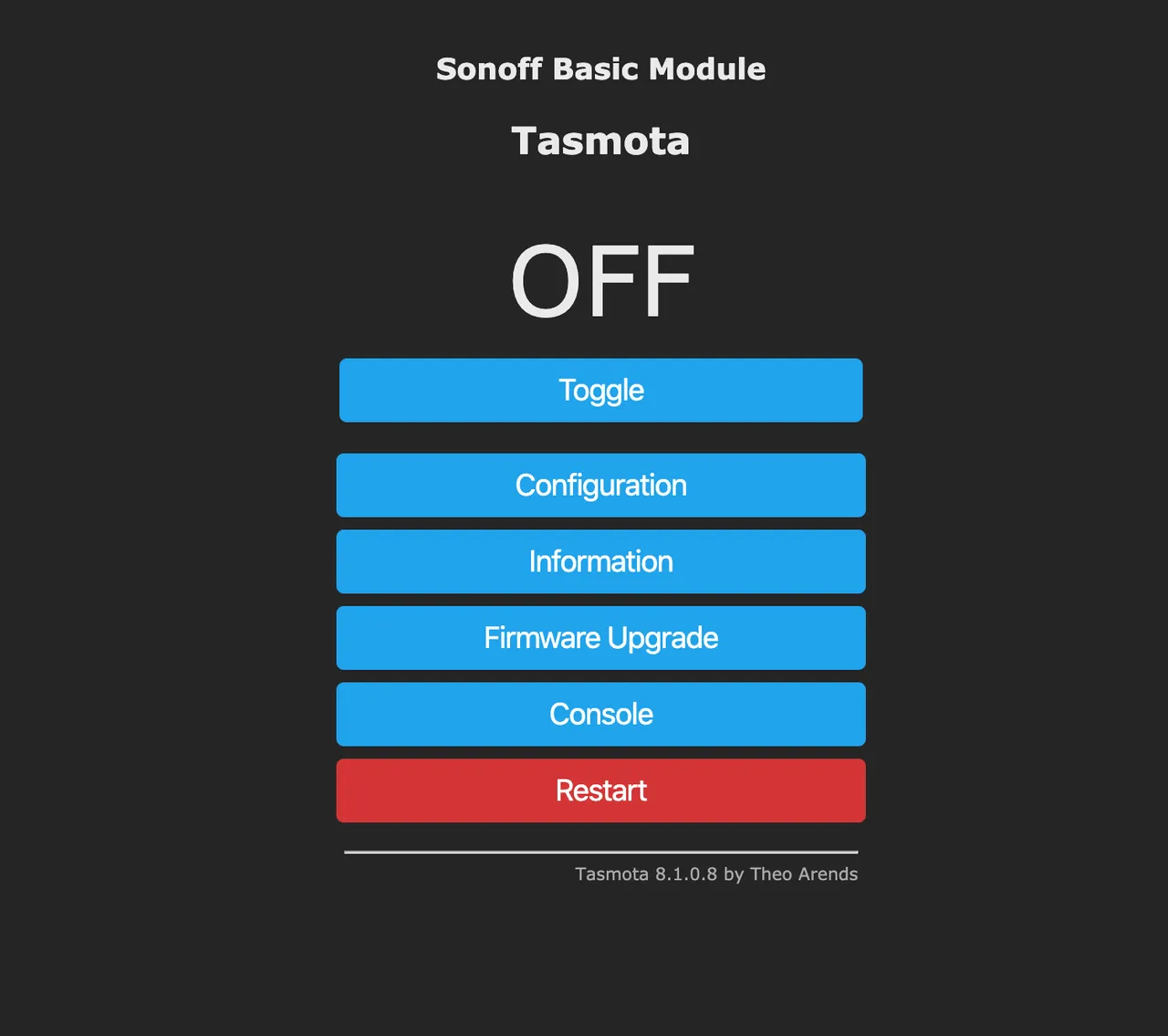 Sonoff Basic Module

Tasmota

OFF

Toggle

Configuration

Information

Firmware Upgrade

Console

Restart

Tasmota 8.1.0.8 by Theo Arends